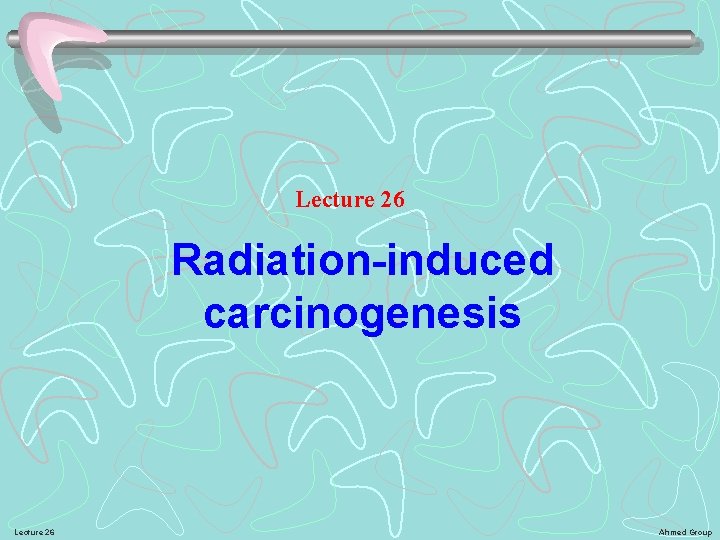 Lecture 26

Radiation-induced carcinogenesis

Lecture 26

Ahmed Group